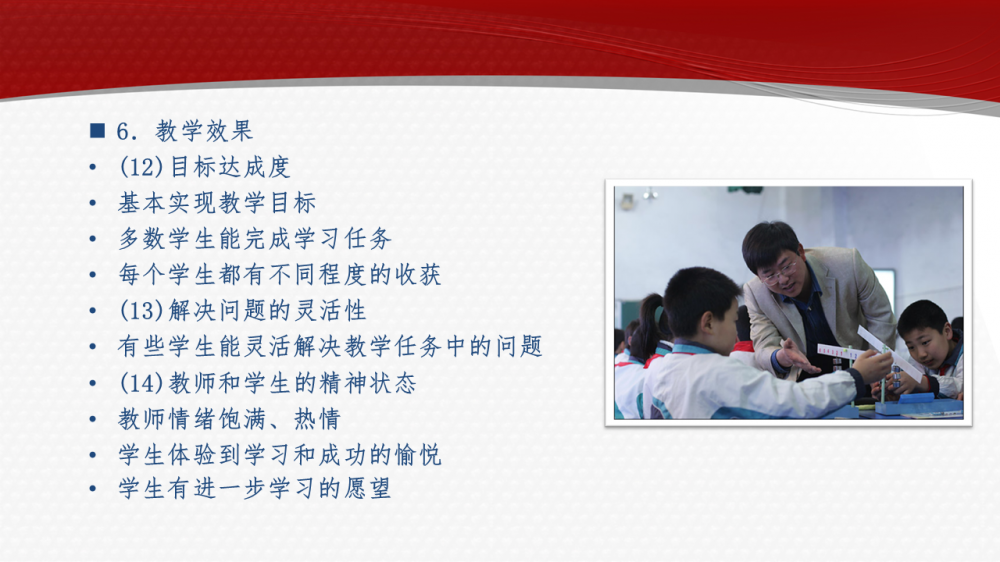 ■ 6. 教学效果

• (12)目标达成度
• 基本实现教学目标
• 多数学生能完成学习任务
• 每个学生都有不同程度的收获
• (13)解决问题的灵活性
• 有些学生能灵活解决教学任务中的问题
• (14)教师和学生的精神状态
• 教师情绪饱满、热情
• 学生体验到学习和成功的愉悦
• 学生有进一步学习的愿望